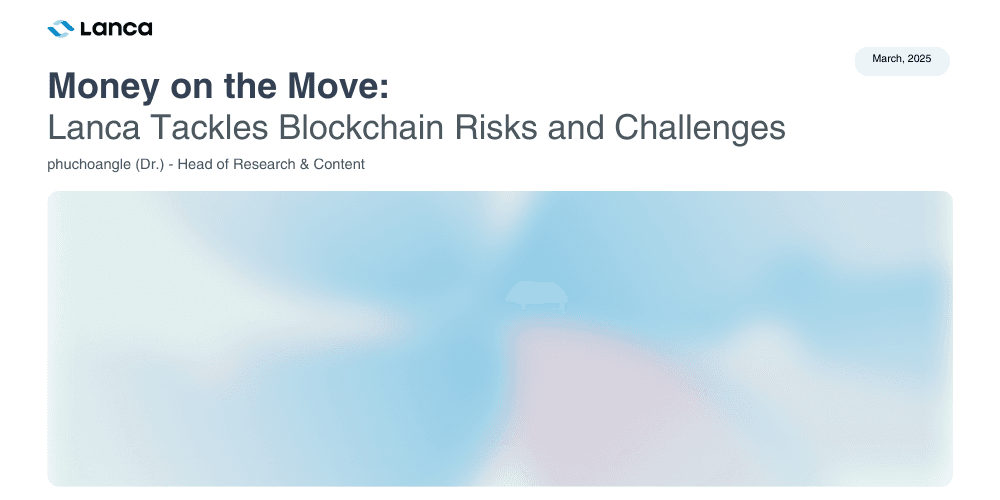 Lanca

March, 2025

Money on the Move:
Lanca Tackles Blockchain Risks and Challenges

phuchoangle (Dr.) - Head of Research & Content